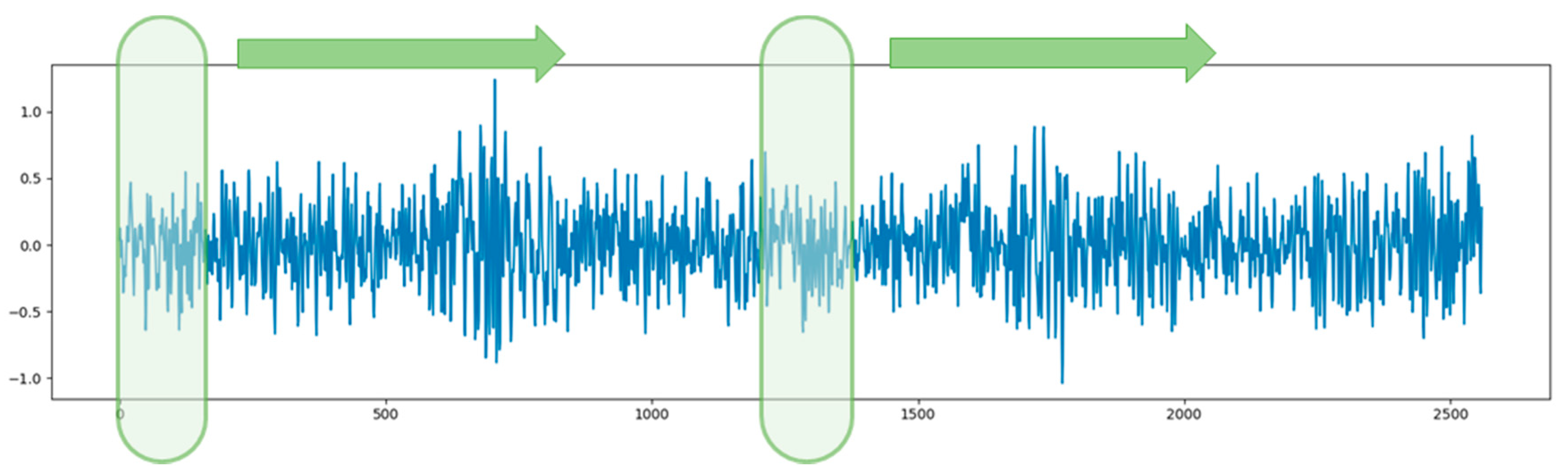 1.0
0.5
0.0
−0.5
−1.0
0
500
1000
1500
2000
2500